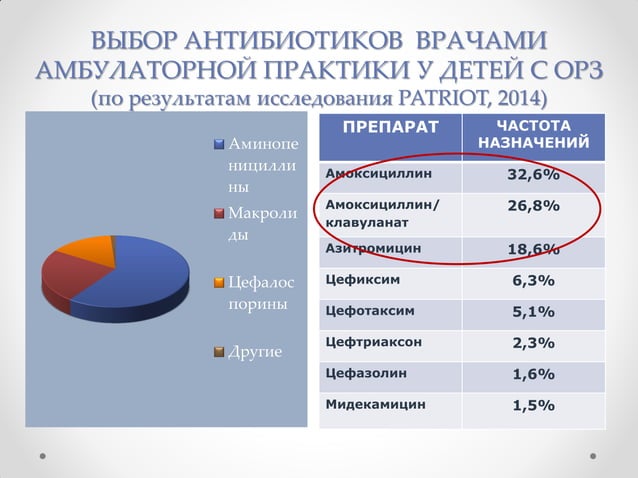 ВЫБОР АНТИБИОТИКОВ ВРАЧАМИ АМБУЛАТОРНОЙ ПРАКТИКИ У ДЕТЕЙ С ОРЗ
(по результатам исследования PATRIOT, 2014)

Аминопенициллины
Макролиды
Цефалоспорины
Другие

| ПРЕПАРАТ | ЧАСТОТА НАЗНАЧЕНИЙ |
|---|---|
| Амоксициллин | 32,6% |
| Амоксициллин/ клавуланат | 26,8% |
| Азитромицин | 18,6% |
| Цефиксим | 6,3% |
| Цефотаксим | 5,1% |
| Цефтриаксон | 2,3% |
| Цефазолин | 1,6% |
| Мидекамицин | 1,5% |